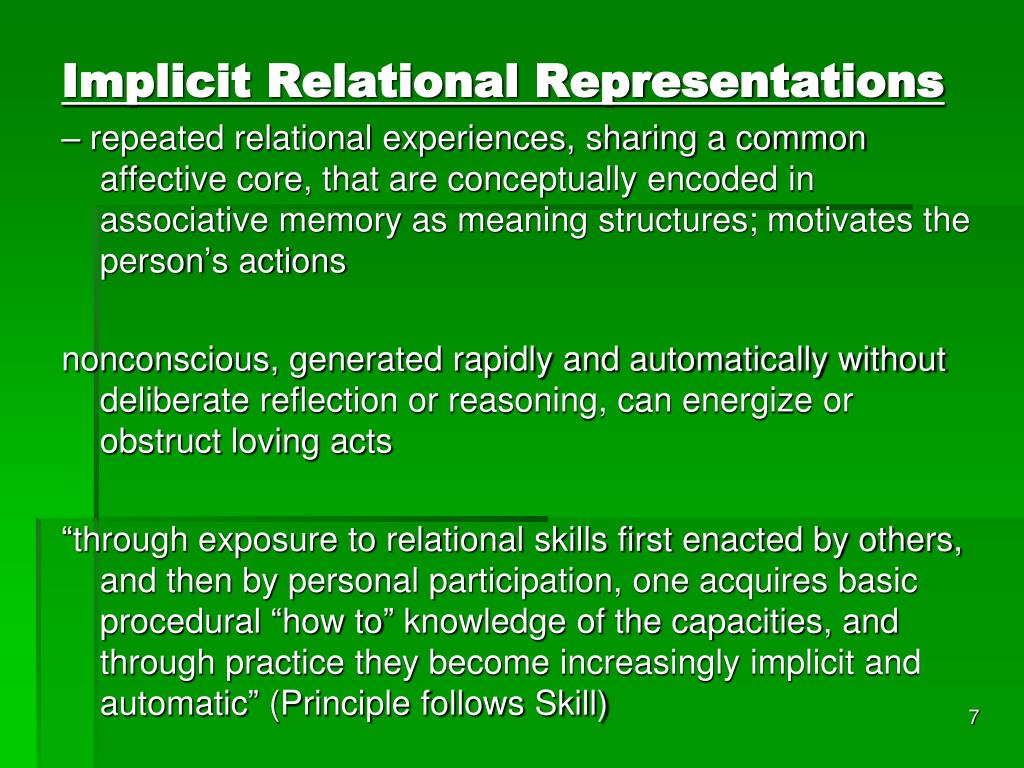 Implicit Relational Representations

– repeated relational experiences, sharing a common affective core, that are conceptually encoded in associative memory as meaning structures; motivates the person’s actions

nonconscious, generated rapidly and automatically without deliberate reflection or reasoning, can energize or obstruct loving acts

“through exposure to relational skills first enacted by others, and then by personal participation, one acquires basic procedural “how to” knowledge of the capacities, and through practice they become increasingly implicit and automatic” (Principle follows Skill)

7